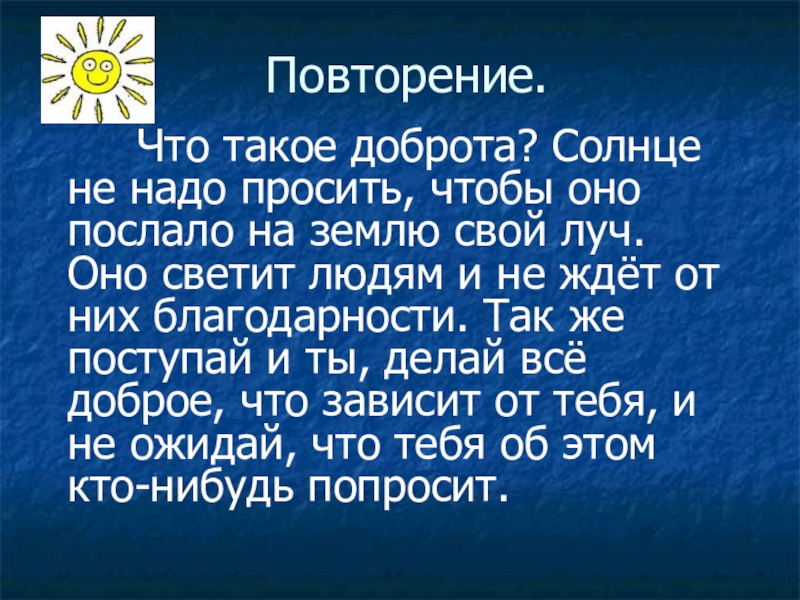 Повторение.

Что такое доброта? Солнце не надо просить, чтобы оно послало на землю свой луч. Оно светит людям и не ждёт от них благодарности. Так же поступай и ты, делай всё доброе, что зависит от тебя, и не ожидай, что тебя об этом кто-нибудь попросит.